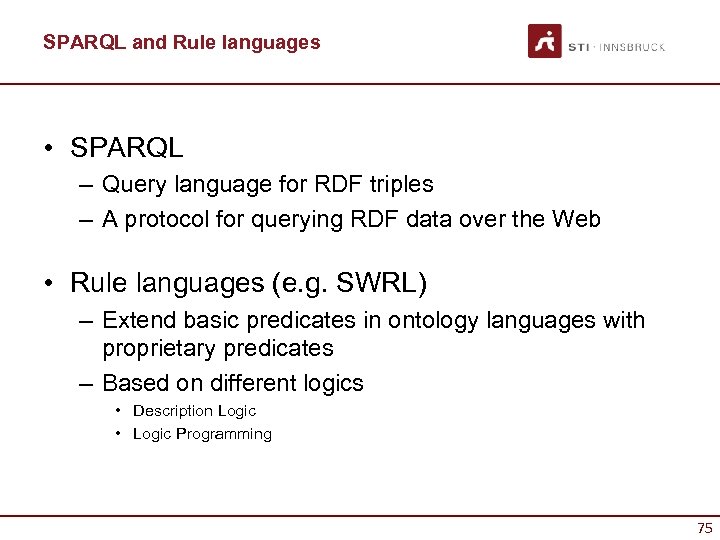 SPARQL and Rule languages

STI · INNSBRUCK

• SPARQL
– Query language for RDF triples
– A protocol for querying RDF data over the Web

• Rule languages (e.g. SWRL)
– Extend basic predicates in ontology languages with proprietary predicates
– Based on different logics
• Description Logic
• Logic Programming

75